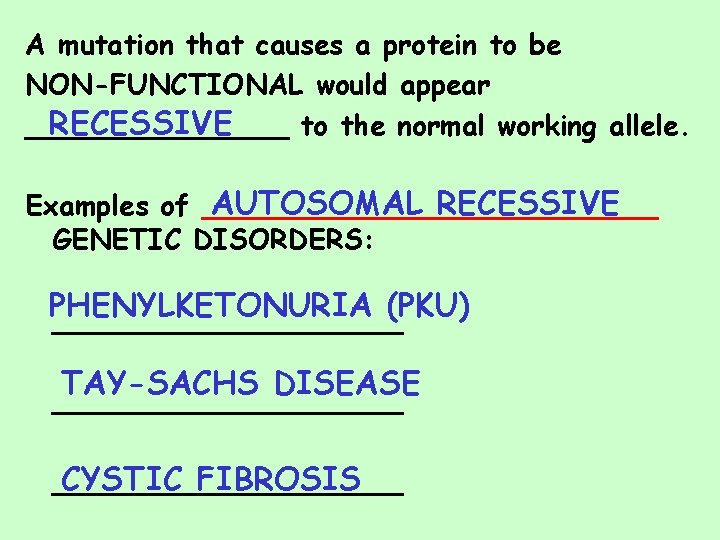 A mutation that causes a protein to be NON-FUNCTIONAL would appear RECESSIVE to the normal working allele.

Examples of AUTOSOMAL RECESSIVE GENETIC DISORDERS:

PHENYLKETONURIA (PKU)

TAY-SACHS DISEASE

CYSTIC FIBROSIS